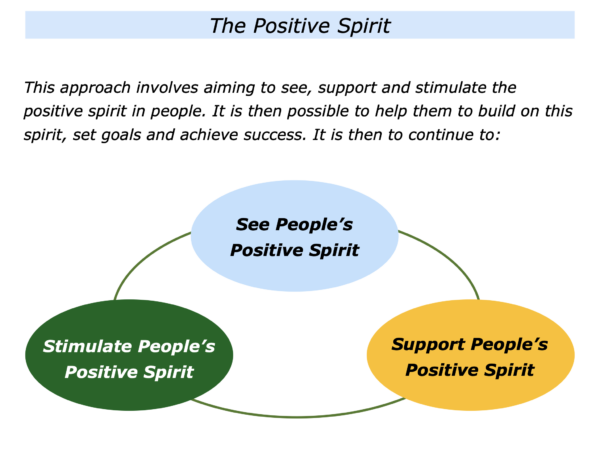 The Positive Spirit

This approach involves aiming to see, support and stimulate the positive spirit in people. It is then possible to help them to build on this spirit, set goals and achieve success. It is then to continue to:

See People's Positive Spirit

Stimulate People's Positive Spirit

Support People's Positive Spirit